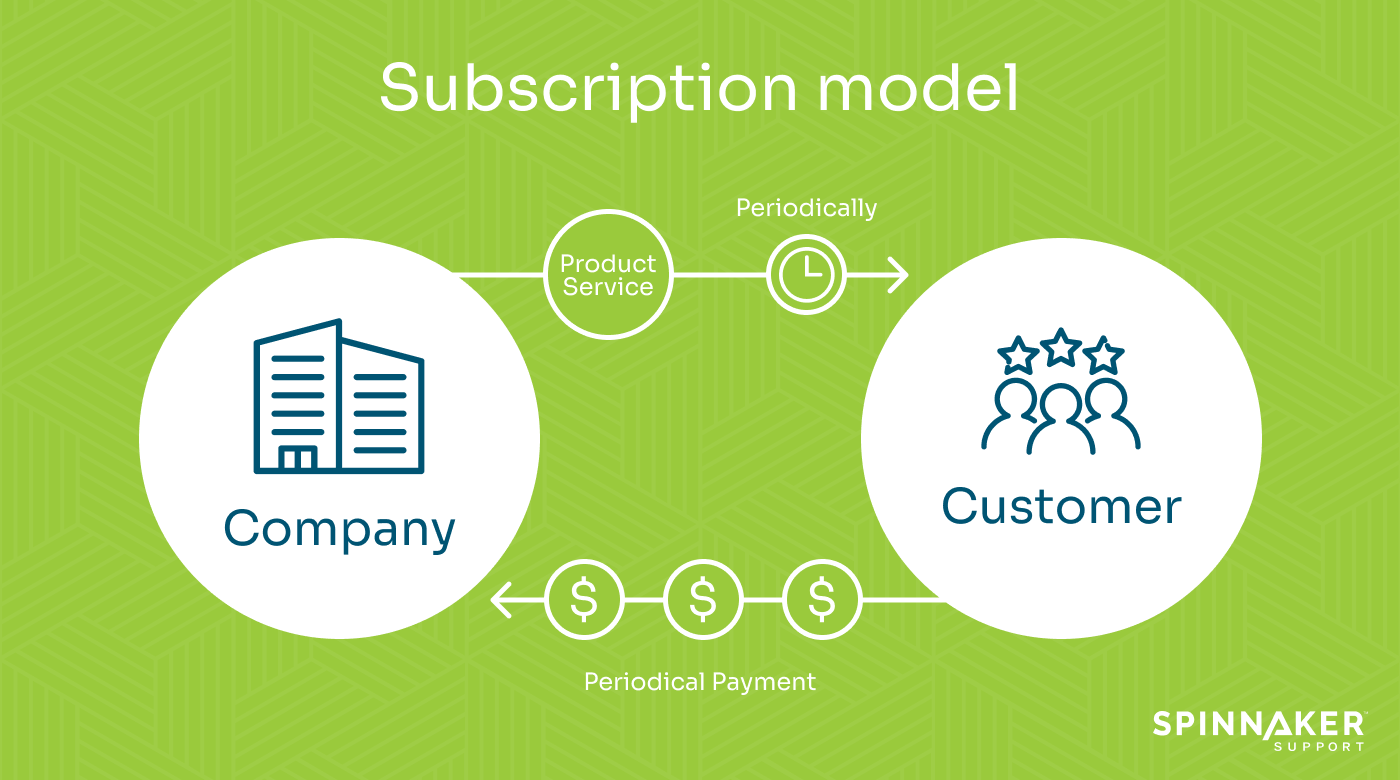 Subscription model

Periodically

Product Service

Company

Customer

$ $ $

Periodical Payment

SPINNAKER SUPPORT